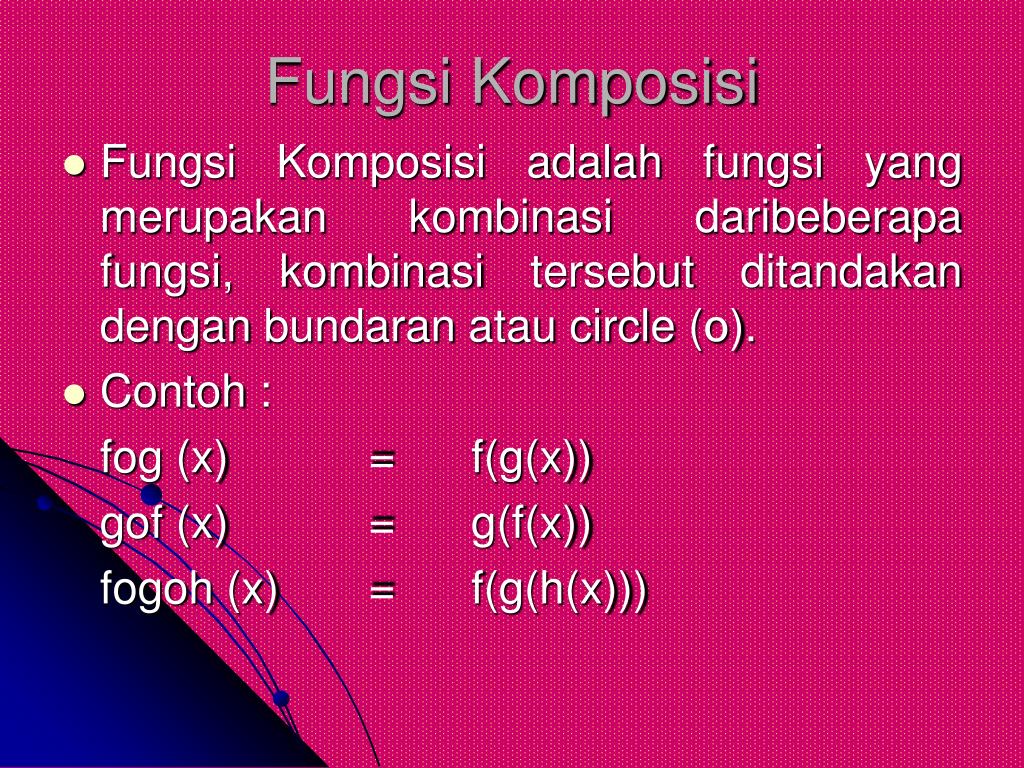 Fungsi Komposisi

Fungsi Komposisi adalah fungsi yang merupakan kombinasi daribeberapa fungsi, kombinasi tersebut ditandakan dengan bundaran atau circle (o).

Contoh :

fog (x) = f(g(x))

gof (x) = g(f(x))

fogoh (x) = f(g(h(x)))